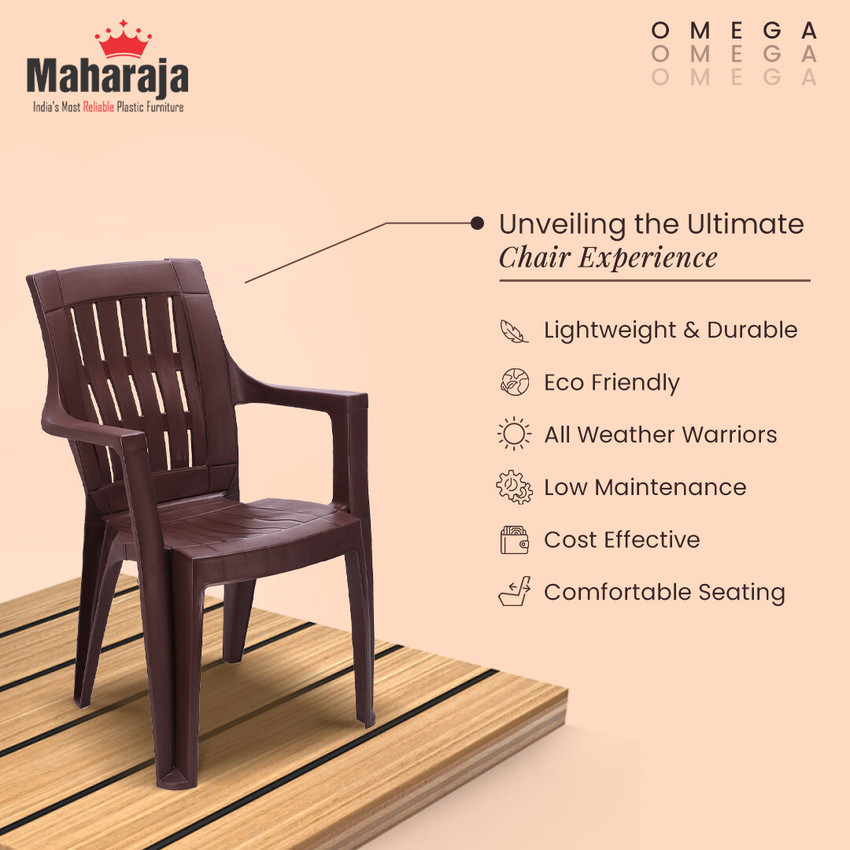 Maharaja
India's Most Reliable Plastic Furniture

OMEGA
OMEGA
OMEGA

Unveiling the Ultimate
Chair Experience

Lightweight & Durable

Eco Friendly

All Weather Warriors

Low Maintenance

Cost Effective

Comfortable Seating